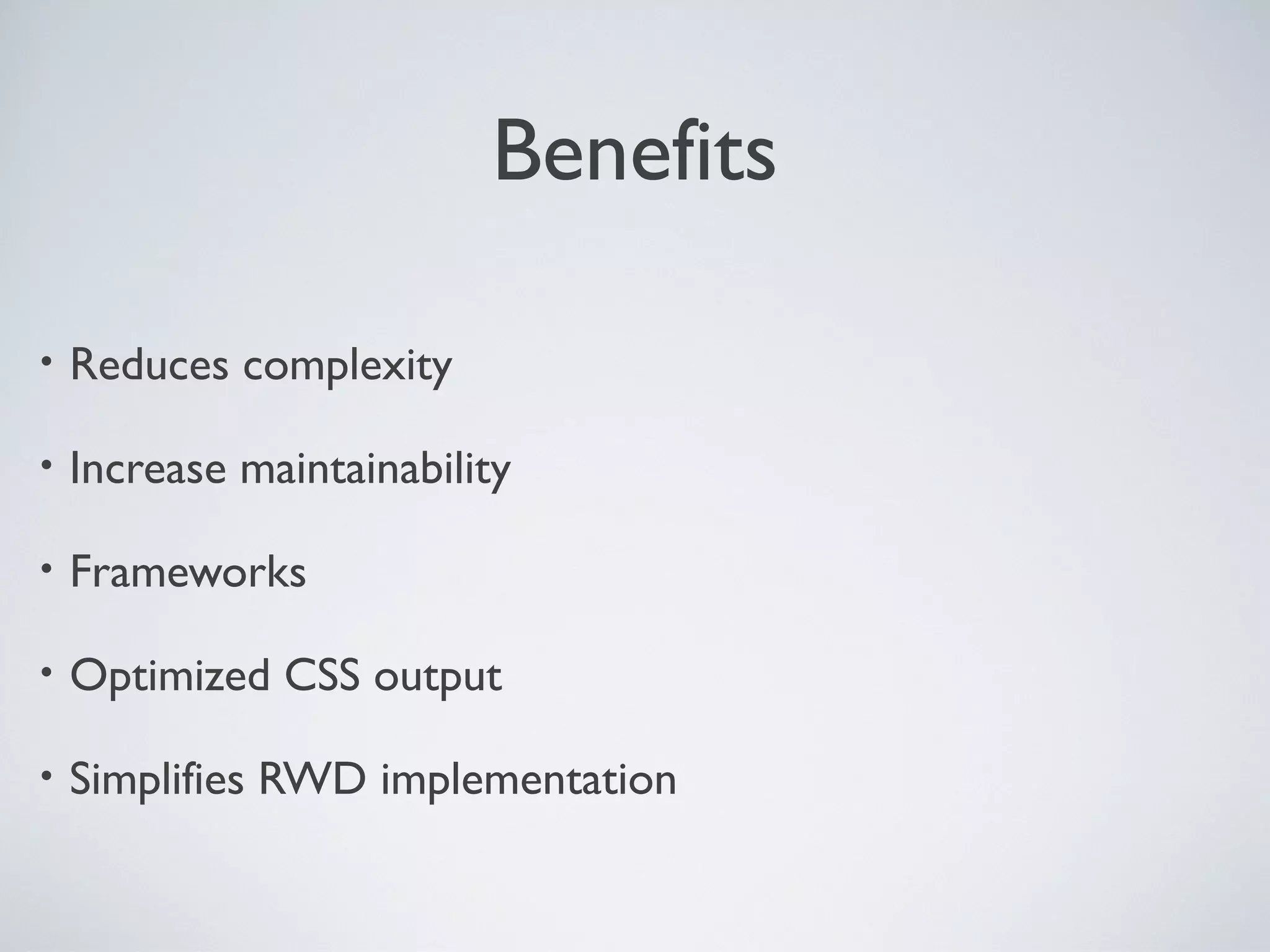 Benefits

• Reduces complexity

• Increase maintainability

• Frameworks

• Optimized CSS output

• Simplifies RWD implementation